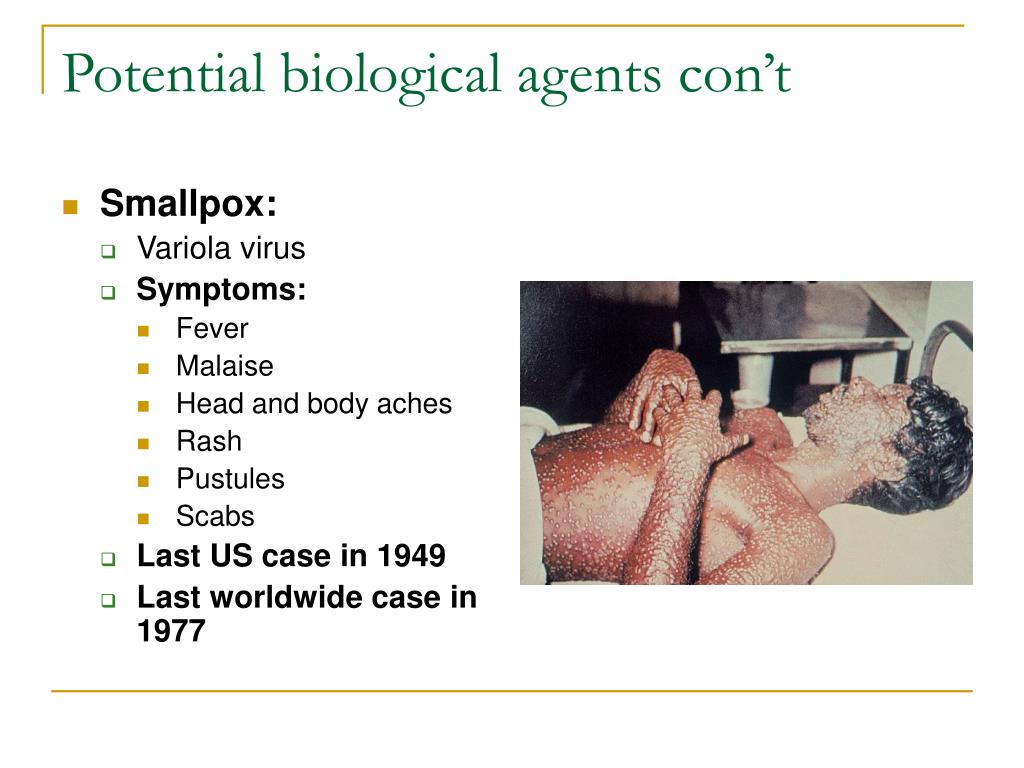 Potential biological agents con’t

Smallpox:
Variola virus
Symptoms:
Fever
Malaise
Head and body aches
Rash
Pustules
Scabs
Last US case in 1949
Last worldwide case in 1977